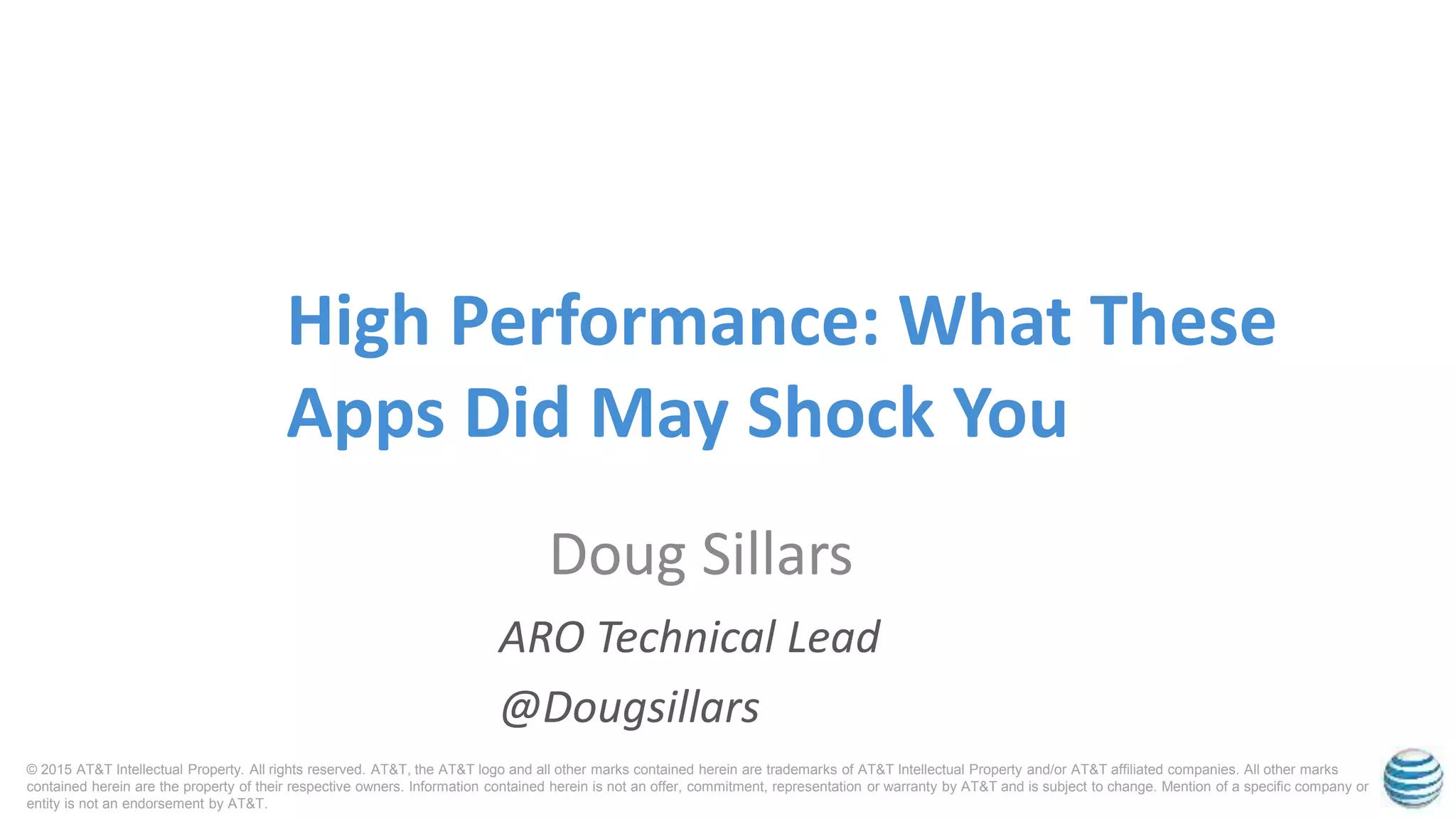 High Performance: What These Apps Did May Shock You

Doug Sillars

ARO Technical Lead

@Dougsillars

© 2015 AT&T Intellectual Property. All rights reserved. AT&T, the AT&T logo and all other marks contained herein are trademarks of AT&T Intellectual Property and/or AT&T affiliated companies. All other marks contained herein are the property of their respective owners. Information contained herein is not an offer, commitment, representation or warranty by AT&T and is subject to change. Mention of a specific company or entity is not an endorsement by AT&T.